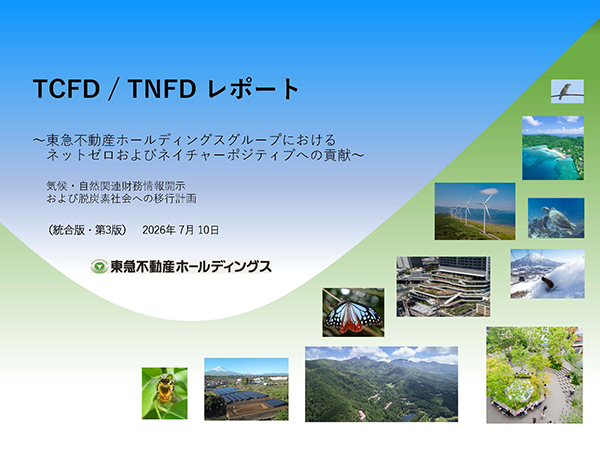 TCFD / TNFD レポート

～東急不動産ホールディングスグループにおける
ネットゼロおよびネイチャーポジティブへの貢献～

気候・自然関連財務情報開示
および脱炭素社会への移行計画

（統合版・第3版）　2026年 7月 10日

東急不動産ホールディングス